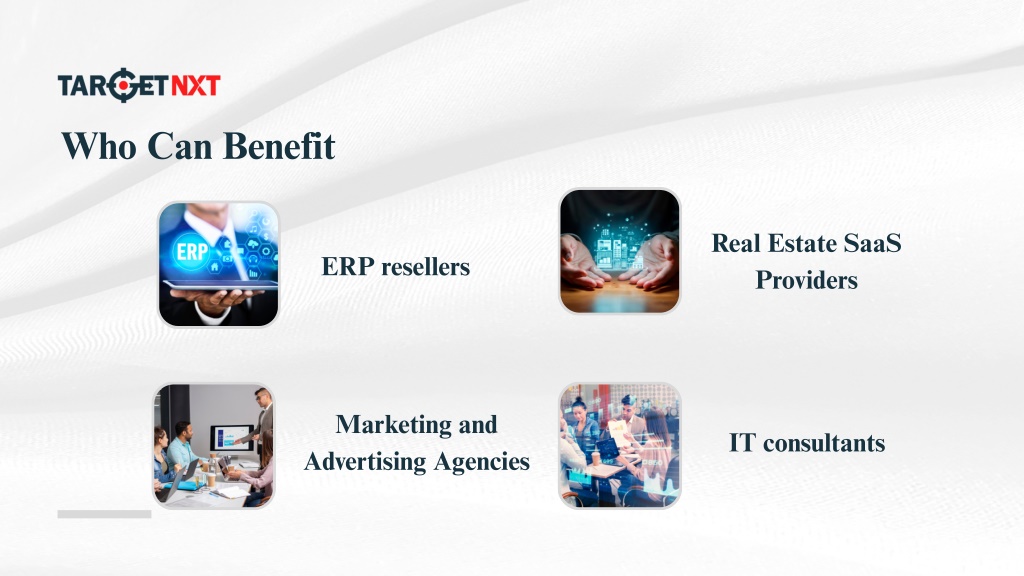 TARGETNXT

Who Can Benefit

ERP

ERP resellers

Real Estate SaaS Providers

Marketing and Advertising Agencies

IT consultants